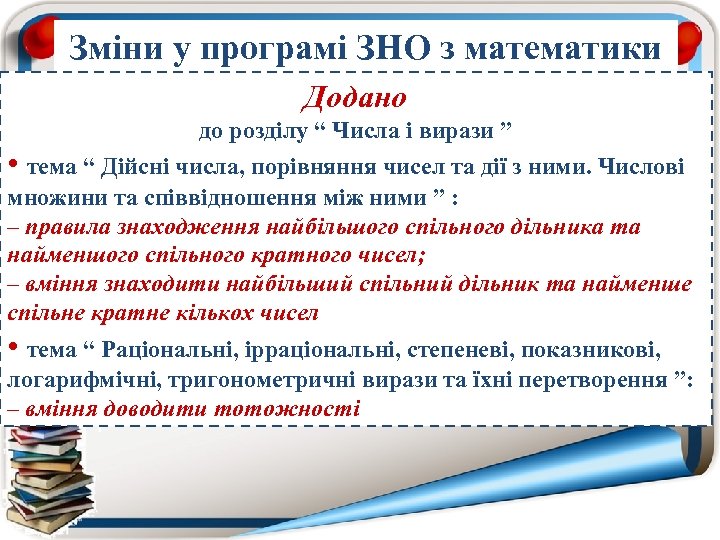 Зміни у програмі ЗНО з математики

Додано
до розділу “ Числа і вирази ”

• тема “ Дійсні числа, порівняння чисел та дії з ними. Числові множини та співвідношення між ними ” :
– правила знаходження найбільшого спільного дільника та найменшого спільного кратного чисел;
– вміння знаходити найбільший спільний дільник та найменше спільне кратне кількох чисел

• тема “ Раціональні, ірраціональні, степеневі, показникові, логарифмічні, тригонометричні вирази та їхні перетворення ”:
– вміння доводити тотожності